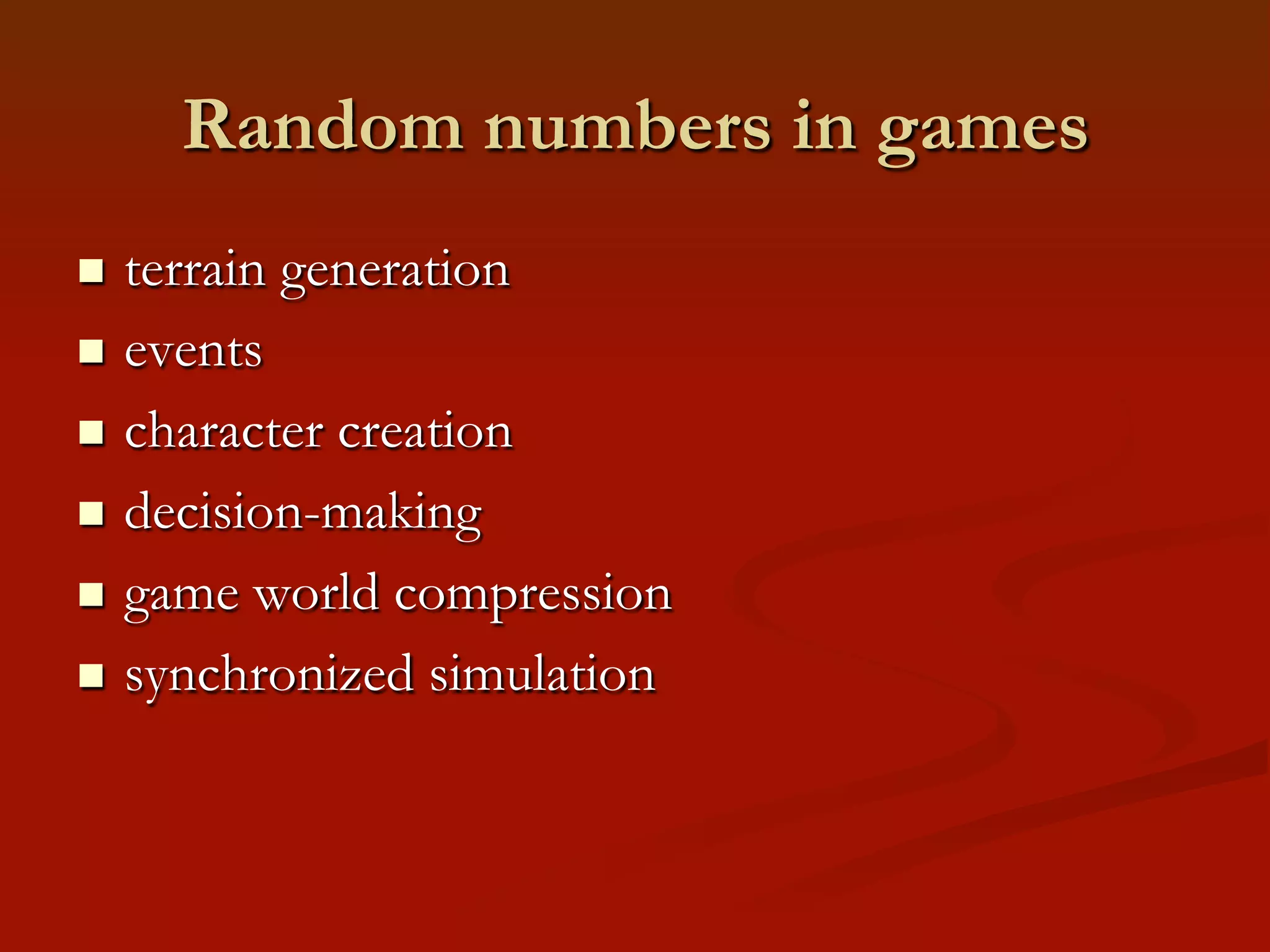 Random numbers in games

■ terrain generation
■ events
■ character creation
■ decision-making
■ game world compression
■ synchronized simulation